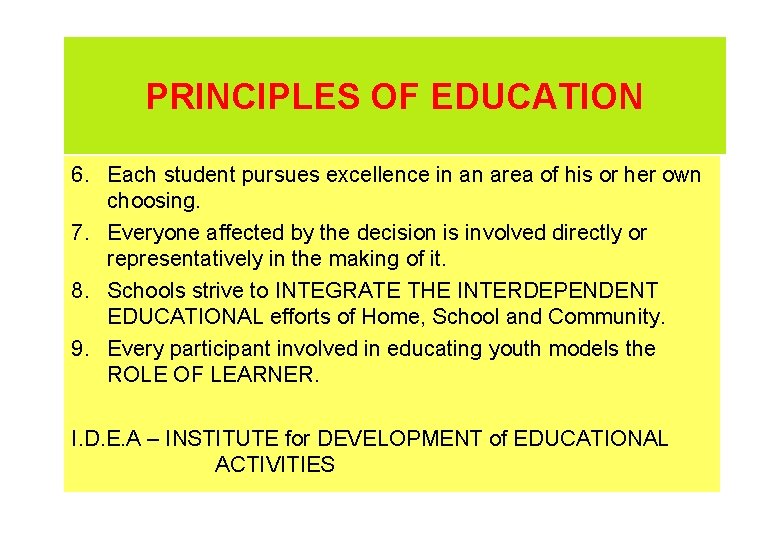 PRINCIPLES OF EDUCATION

6. Each student pursues excellence in an area of his or her own choosing.

7. Everyone affected by the decision is involved directly or representatively in the making of it.

8. Schools strive to INTEGRATE THE INTERDEPENDENT EDUCATIONAL efforts of Home, School and Community.

9. Every participant involved in educating youth models the ROLE OF LEARNER.

I.D.E.A – INSTITUTE for DEVELOPMENT of EDUCATIONAL ACTIVITIES